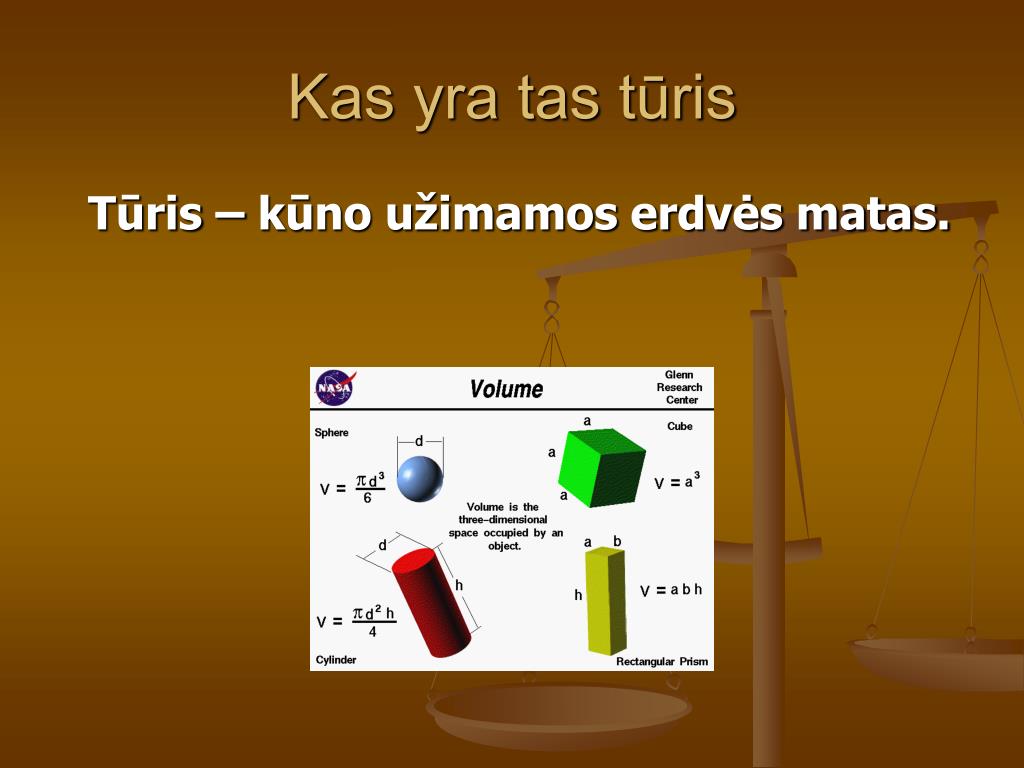 Kas yra tas tūris

Tūris – kūno užimamos erdvės matas.

NASA

Volume

Glenn Research Center

Sphere

d

$V = \frac{\pi d^3}{6}$

a

a

a

Cube

$V = a^3$

Volume is the three-dimensional space occupied by an object.

d

h

$V = \frac{\pi d^2 h}{4}$

Cylinder

a b

h

$V = a b h$

Rectangular Prism